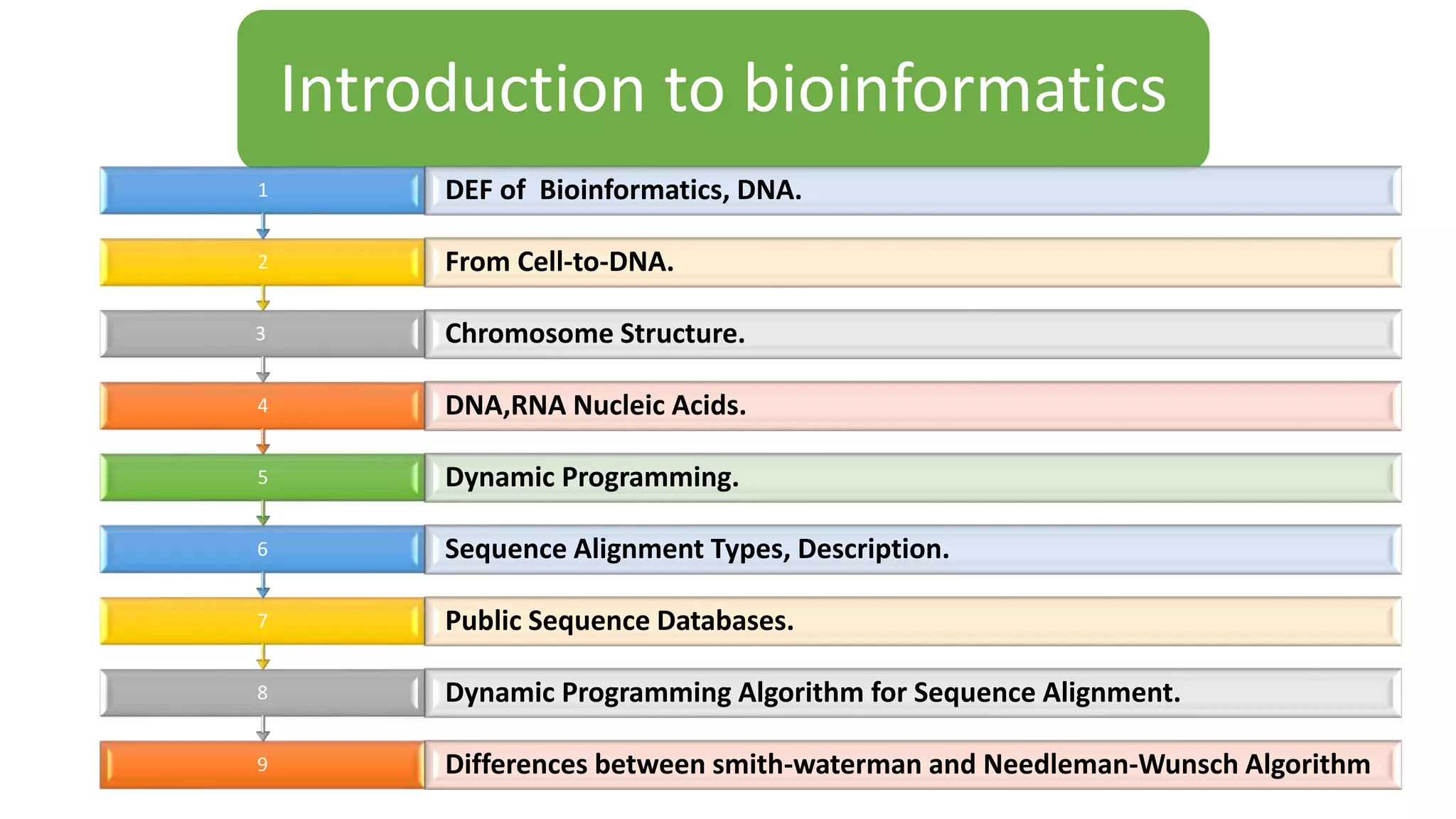 Introduction to bioinformatics

1 DEF of Bioinformatics, DNA.

2 From Cell-to-DNA.

3 Chromosome Structure.

4 DNA,RNA Nucleic Acids.

5 Dynamic Programming.

6 Sequence Alignment Types, Description.

7 Public Sequence Databases.

8 Dynamic Programming Algorithm for Sequence Alignment.

9 Differences between smith-waterman and Needleman-Wunsch Algorithm